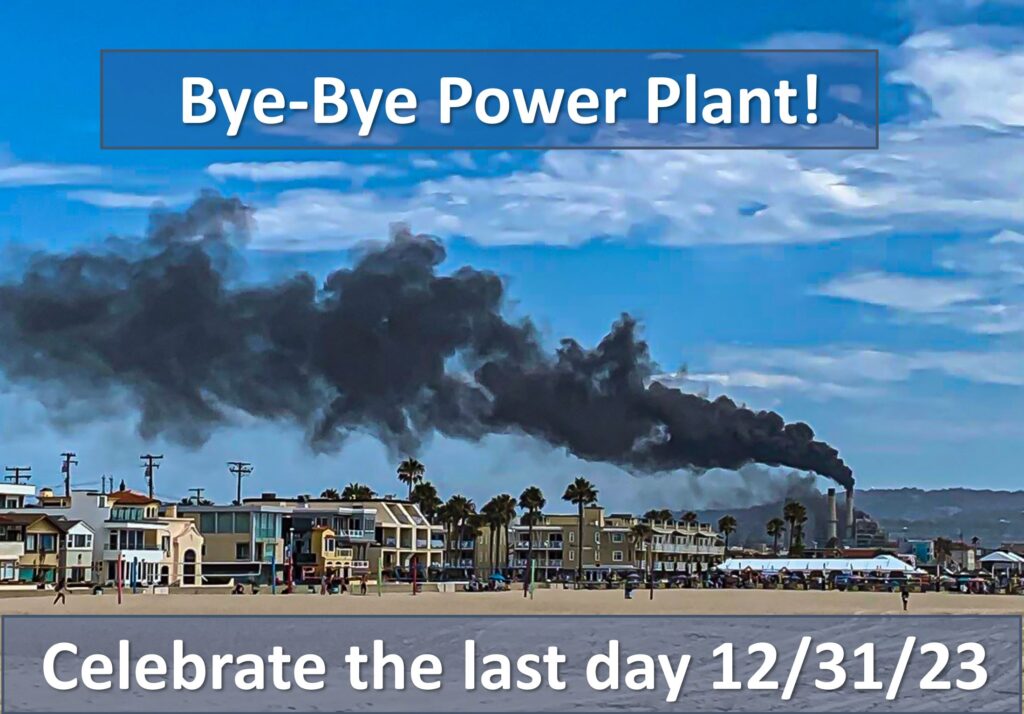 Bye-Bye Power Plant!

Celebrate the last day 12/31/23